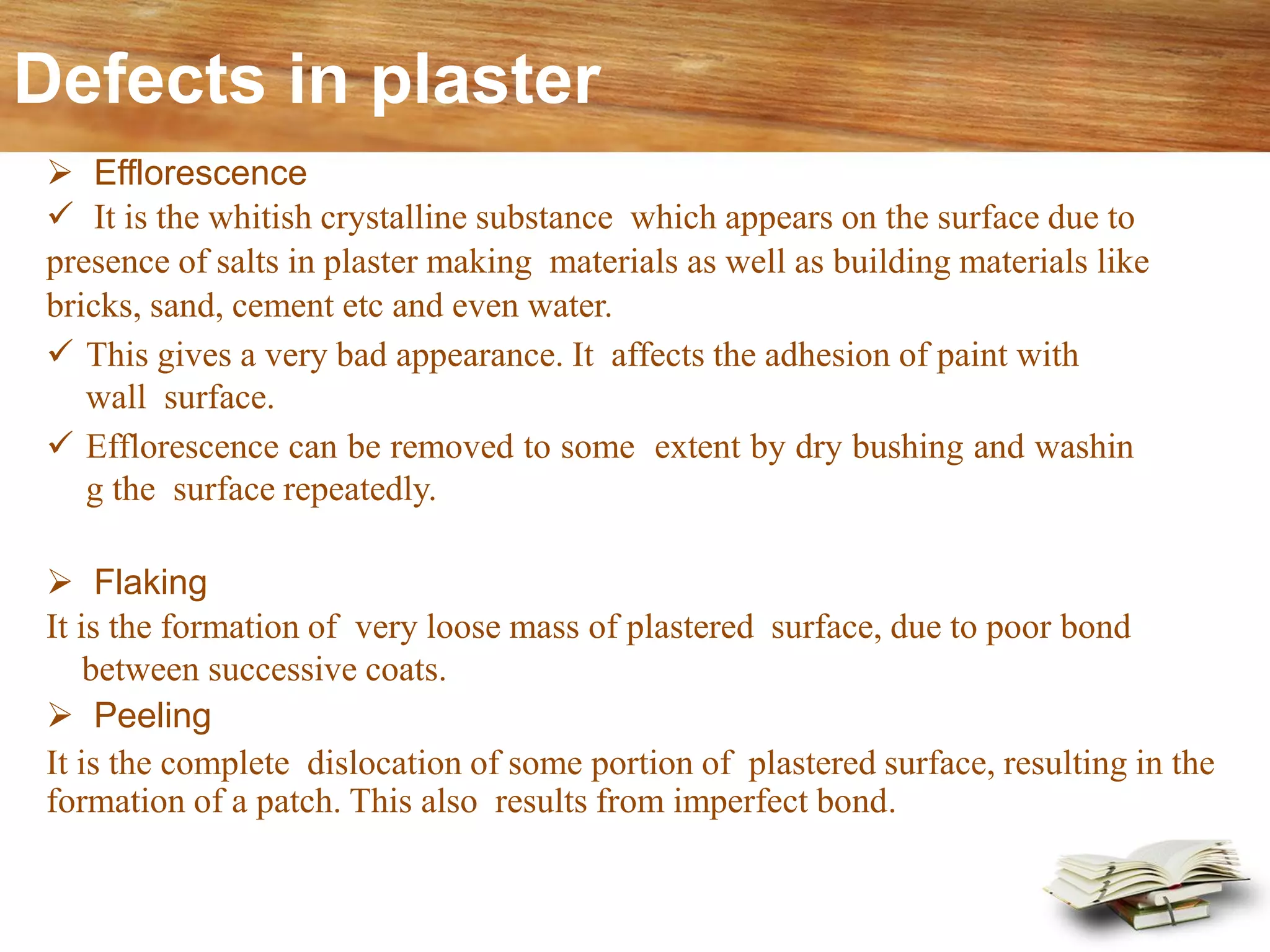 Defects in plaster

➢ Efflorescence

✓ It is the whitish crystalline substance which appears on the surface due to presence of salts in plaster making materials as well as building materials like bricks, sand, cement etc and even water.

✓ This gives a very bad appearance. It affects the adhesion of paint with wall surface.

✓ Efflorescence can be removed to some extent by dry bushing and washin g the surface repeatedly.

➢ Flaking

It is the formation of very loose mass of plastered surface, due to poor bond between successive coats.

➢ Peeling

It is the complete dislocation of some portion of plastered surface, resulting in the formation of a patch. This also results from imperfect bond.